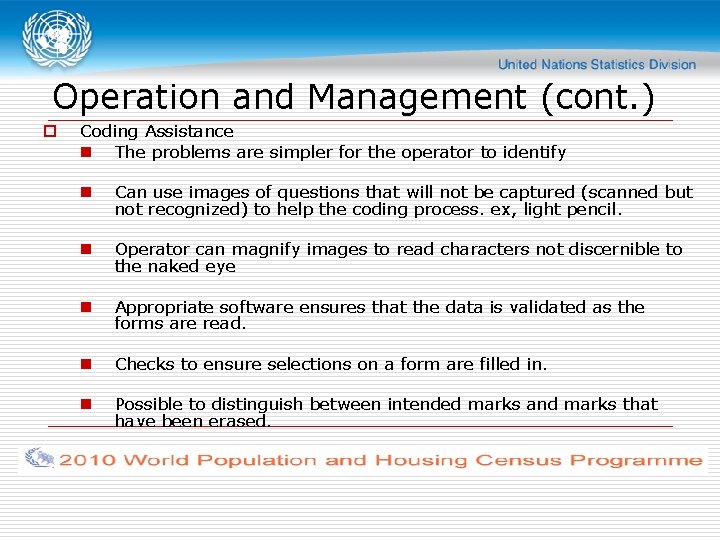 United Nations Statistics Division

Operation and Management (cont.)

Coding Assistance

The problems are simpler for the operator to identify

Can use images of questions that will not be captured (scanned but not recognized) to help the coding process. ex, light pencil.

Operator can magnify images to read characters not discernible to the naked eye

Appropriate software ensures that the data is validated as the forms are read.

Checks to ensure selections on a form are filled in.

Possible to distinguish between intended marks and marks that have been erased.

2010 World Population and Housing Census Programme